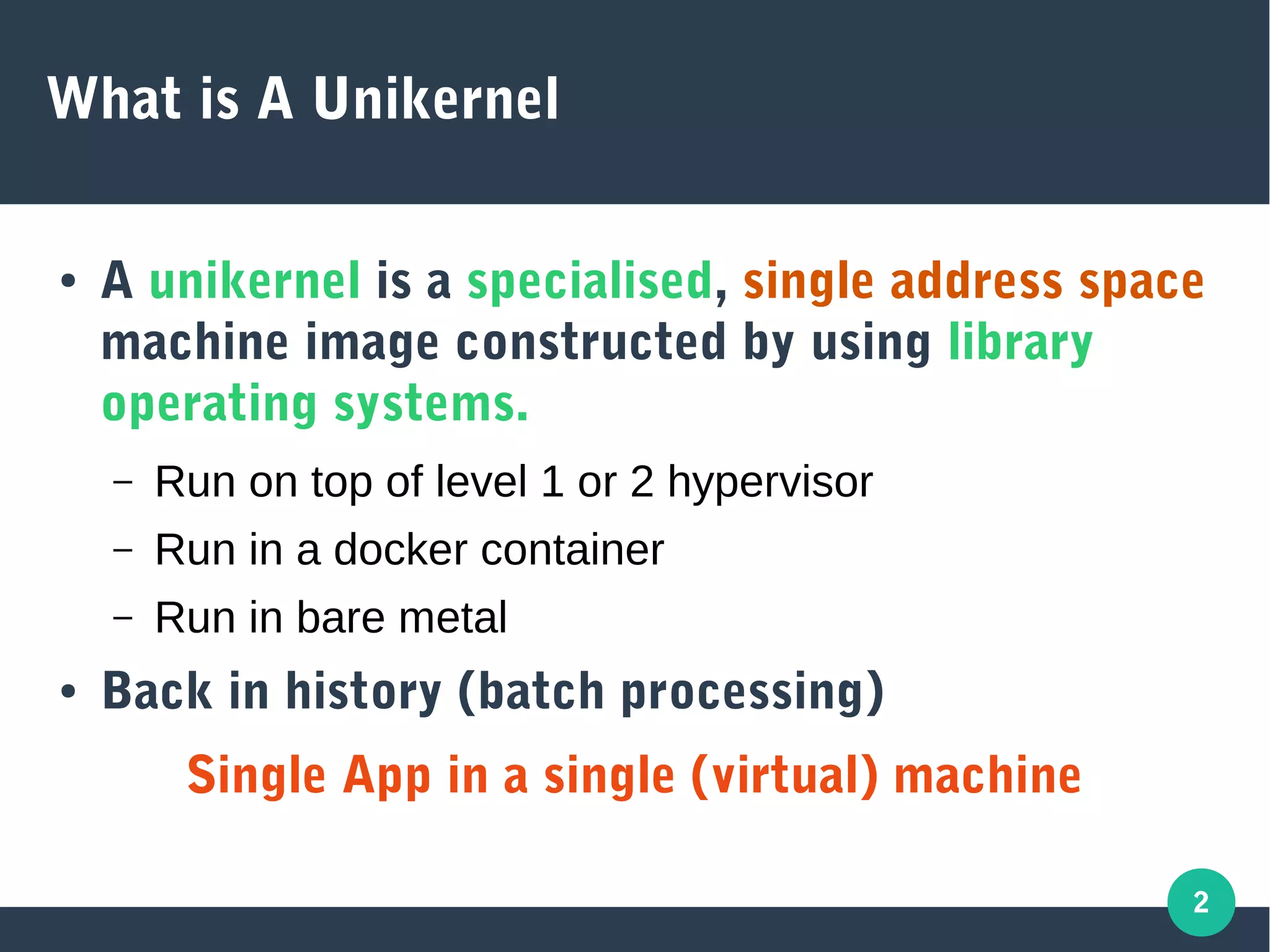 What is A Unikernel

• A unikernel is a specialised, single address space machine image constructed by using library operating systems.

– Run on top of level 1 or 2 hypervisor

– Run in a docker container

– Run in bare metal

• Back in history (batch processing)

Single App in a single (virtual) machine

2